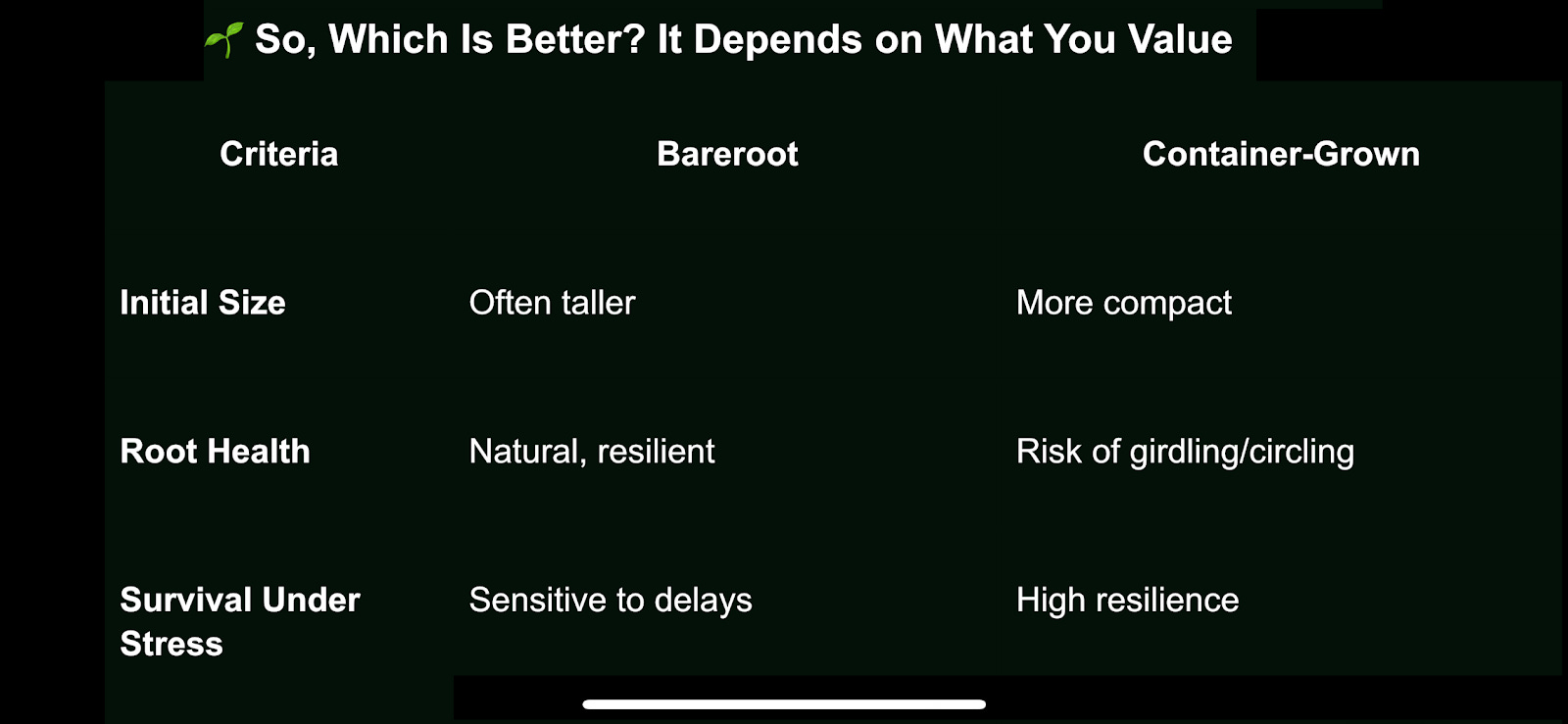 🌱 So, Which Is Better? It Depends on What You Value

| Criteria | Bareroot | Container-Grown |
|---|---|---|
| Initial Size | Often taller | More compact |
| Root Health | Natural, resilient | Risk of girdling/circling |
| Survival Under Stress | Sensitive to delays | High resilience |